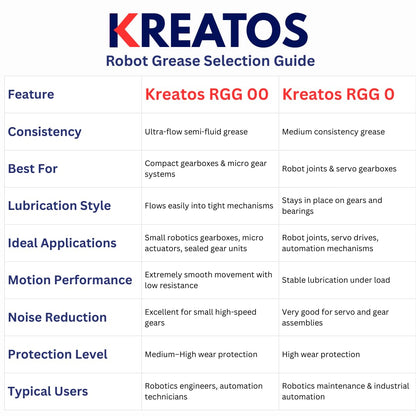 KREATOS

Robot Grease Selection Guide

| Feature | Kreatos RGG 00 | Kreatos RGG 0 |
|---|---|---|
| Consistency | Ultra-flow semi-fluid grease | Medium consistency grease |
| Best For | Compact gearboxes & micro gear systems | Robot joints & servo gearboxes |
| Lubrication Style | Flows easily into tight mechanisms | Stays in place on gears and bearings |
| Ideal Applications | Small robotics gearboxes, micro actuators, sealed gear units | Robot joints, servo drives, automation mechanisms |
| Motion Performance | Extremely smooth movement with low resistance | Stable lubrication under load |
| Noise Reduction | Excellent for small high-speed gears | Very good for servo and gear assemblies |
| Protection Level | Medium–High wear protection | High wear protection |
| Typical Users | Robotics engineers, automation technicians | Robotics maintenance & industrial automation |